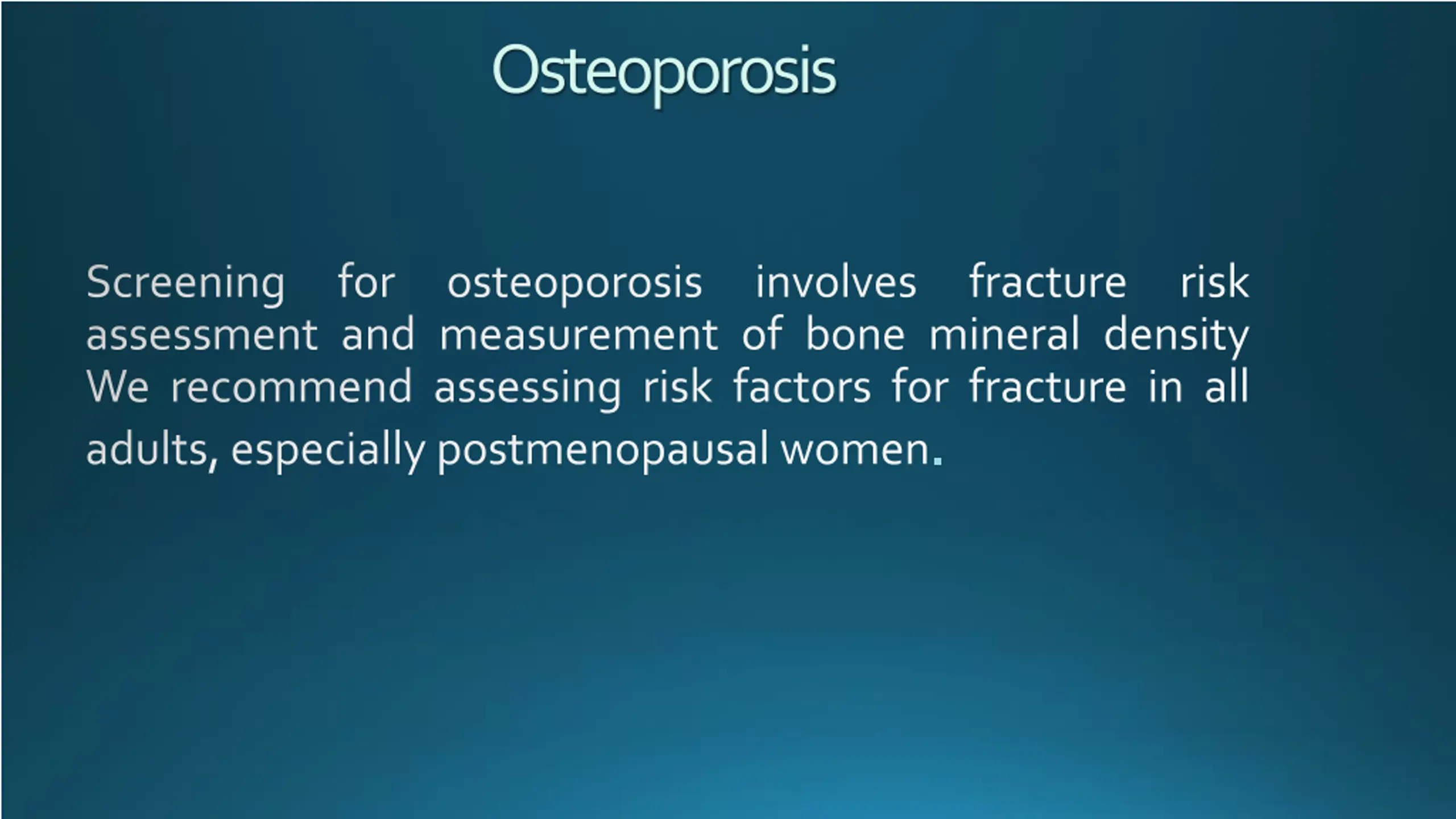 Osteoporosis

Screening for osteoporosis involves fracture risk assessment and measurement of bone mineral density We recommend assessing risk factors for fracture in all adults, especially postmenopausal women.